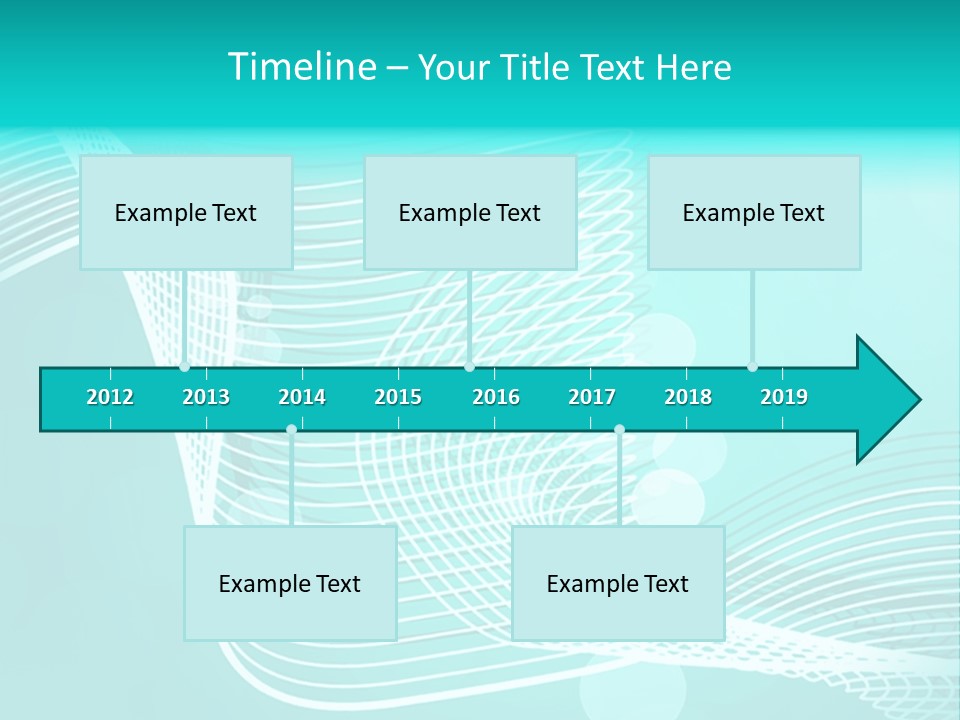 Timeline – Your Title Text Here

Example Text

Example Text

Example Text

2012 2013 2014 2015 2016 2017 2018 2019

Example Text

Example Text